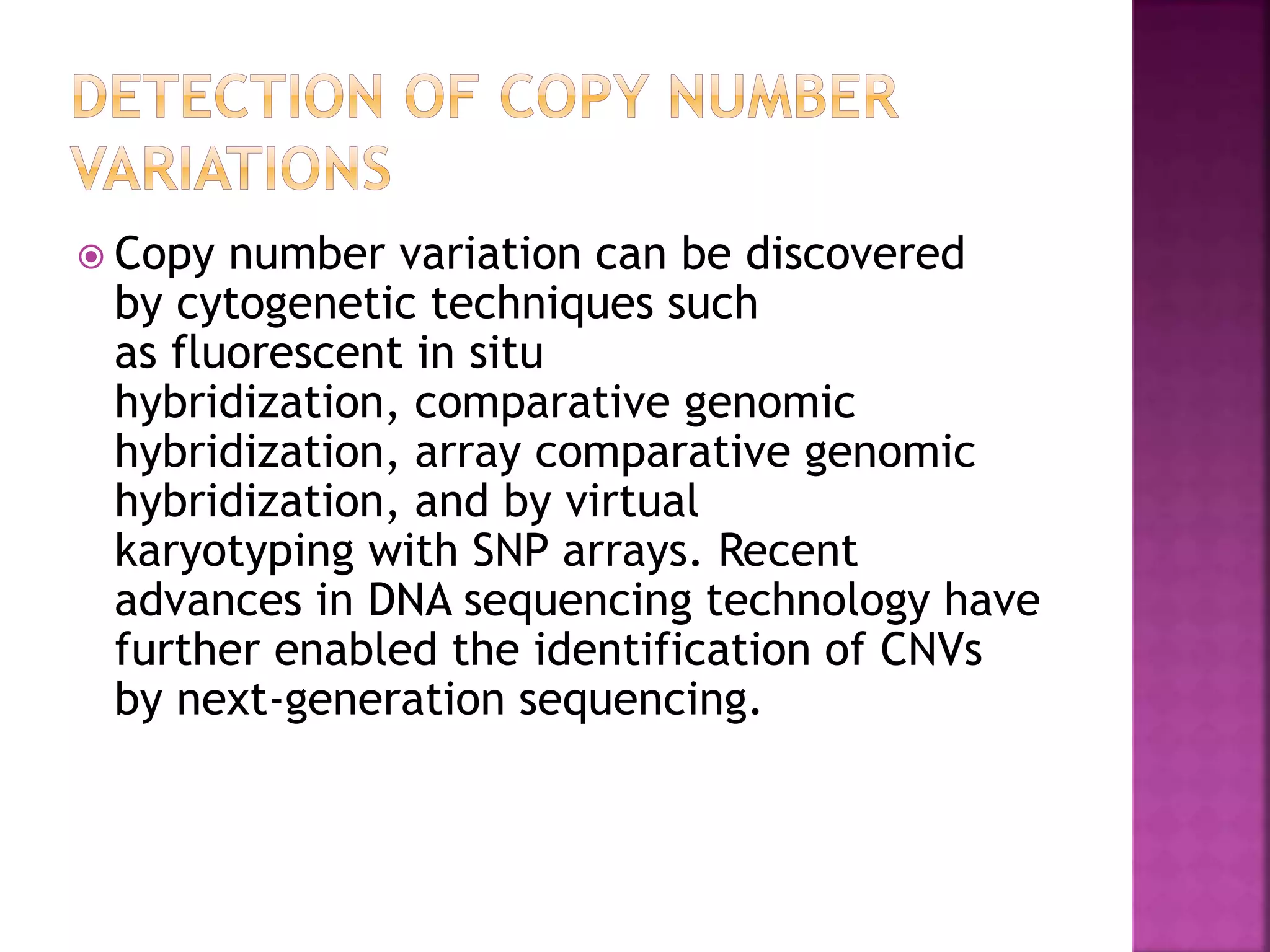 DETECTION OF COPY NUMBER VARIATIONS

Copy number variation can be discovered by cytogenetic techniques such as fluorescent in situ hybridization, comparative genomic hybridization, array comparative genomic hybridization, and by virtual karyotyping with SNP arrays. Recent advances in DNA sequencing technology have further enabled the identification of CNVs by next-generation sequencing.